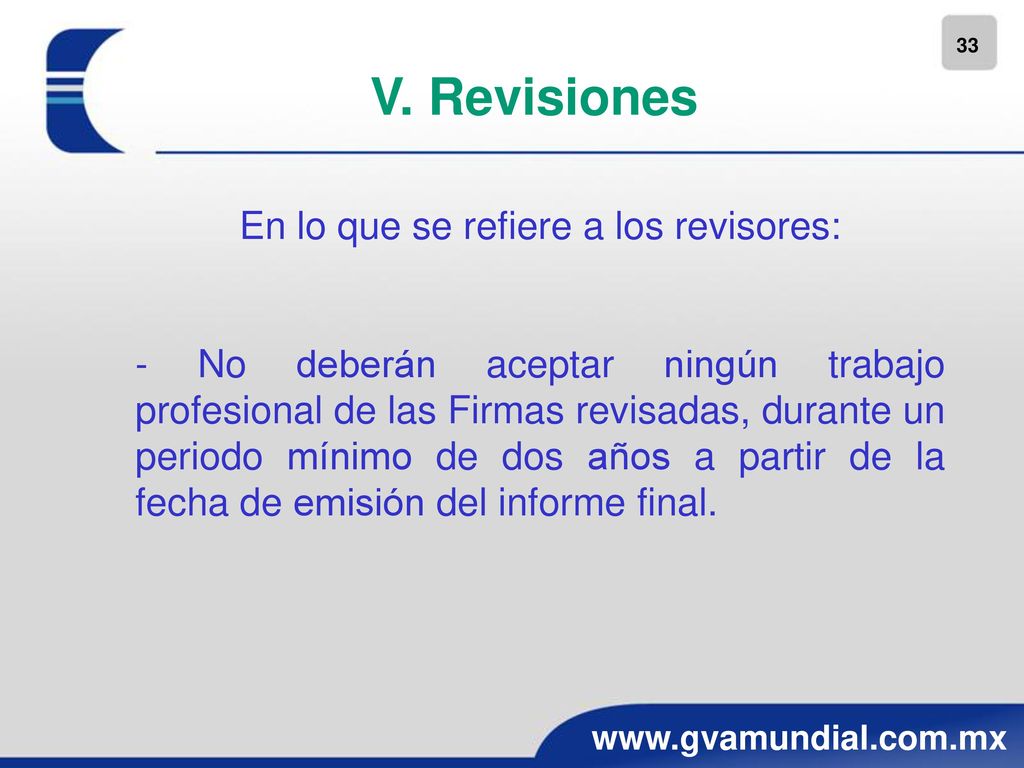 33

V. Revisiones

En lo que se refiere a los revisores:

- No deberán aceptar ningún trabajo profesional de las Firmas revisadas, durante un periodo mínimo de dos años a partir de la fecha de emisión del informe final.

www.gvamundial.com.mx